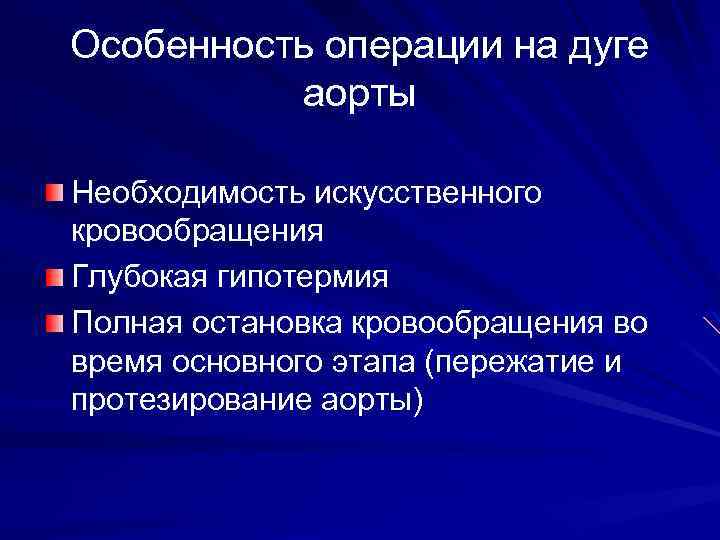 Особенность операции на дуге аорты

Необходимость искусственного кровообращения

Глубокая гипотермия

Полная остановка кровообращения во время основного этапа (пережатие и протезирование аорты)